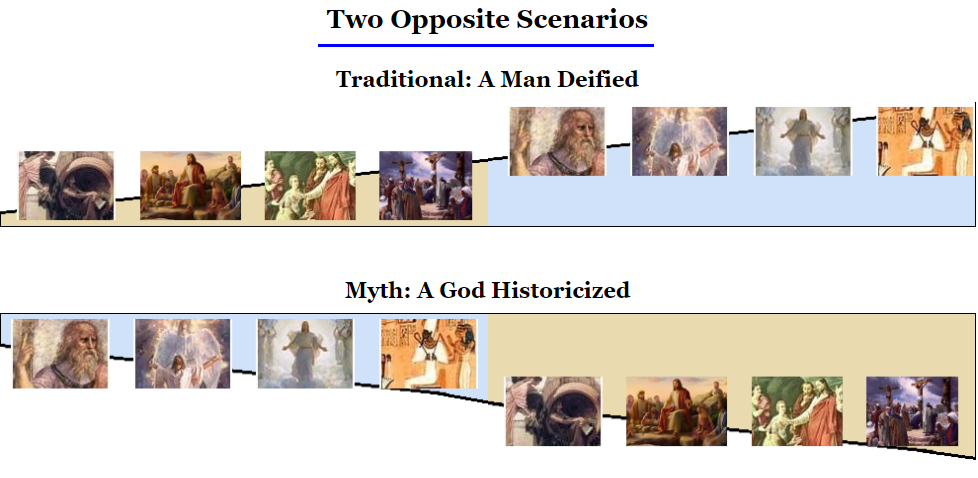 Two Opposite Scenarios

Traditional: A Man Deified

Myth: A God Historicized